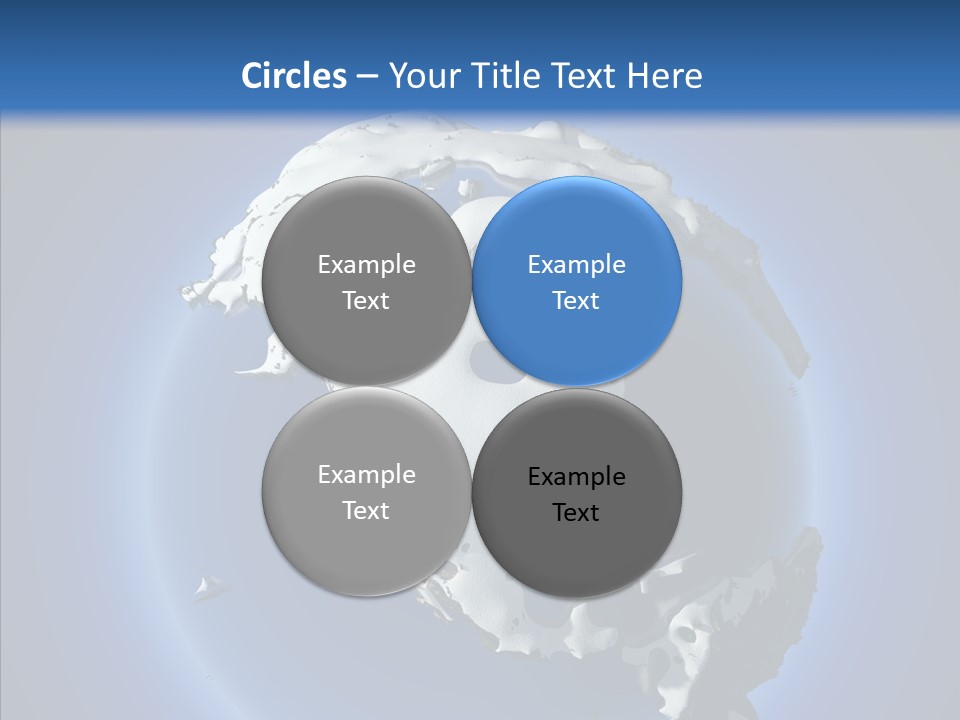 Circles – Your Title Text Here

Example Text

Example Text

Example Text

Example Text